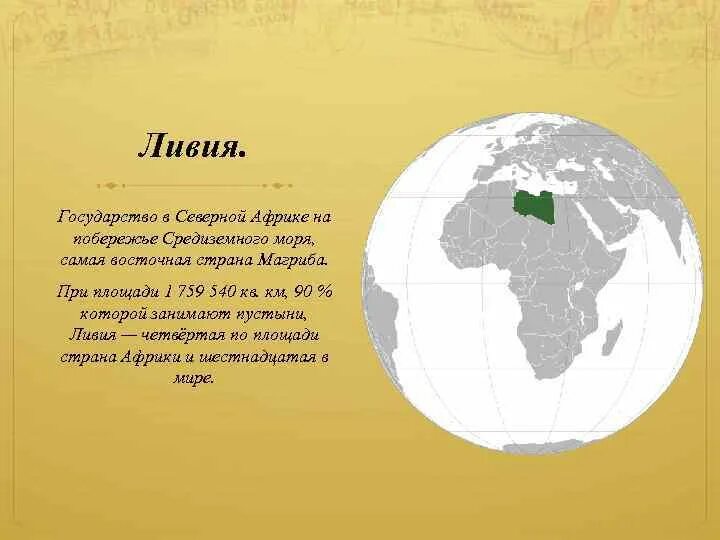 Ливия.

Государство в Северной Африке на побережье Средиземного моря, самая восточная страна Магриба.

При площади 1 759 540 кв. км, 90 % которой занимают пустыни, Ливия — четвёртая по площади страна Африки и шестнадцатая в мире.